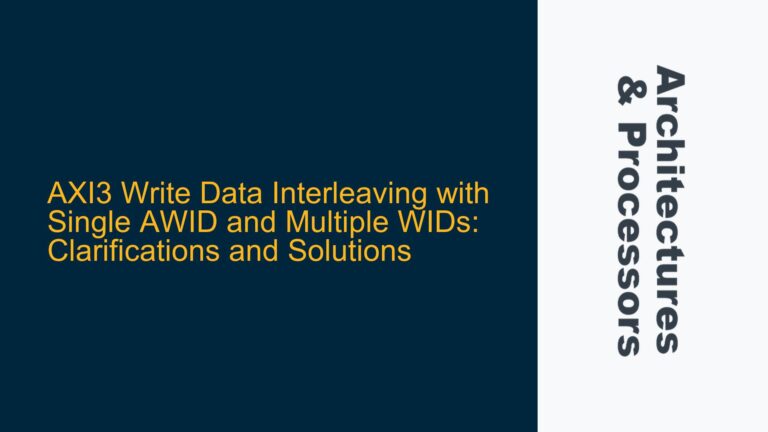 AXI3 Write Data Interleaving with Single AWID and Multiple WIDs: Clarifications and Solutions

Architectures & Processors